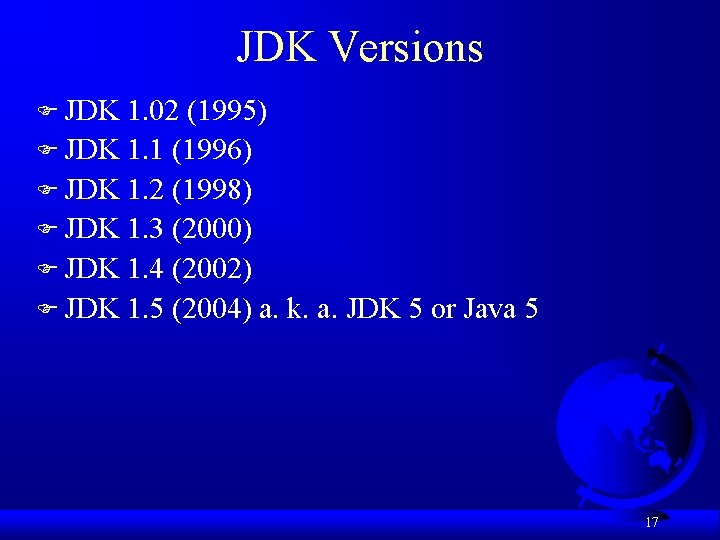 JDK Versions

JDK 1.02 (1995)
JDK 1.1 (1996)
JDK 1.2 (1998)
JDK 1.3 (2000)
JDK 1.4 (2002)
JDK 1.5 (2004) a. k. a. JDK 5 or Java 5

17